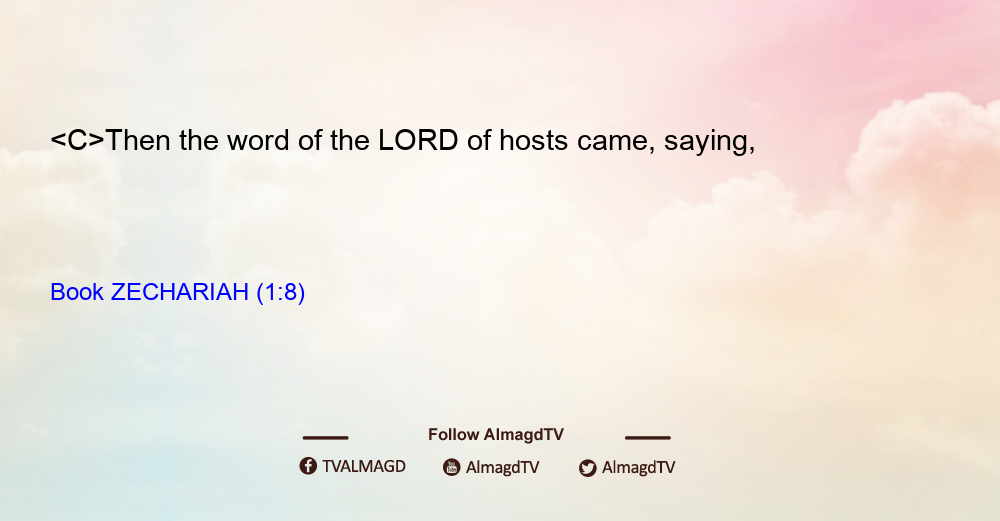 <C>Then the word of the LORD of hosts came, saying,

Book ZECHARIAH (1:8)

Follow AlmagdTV

TVALMAGD AlmagdTV AlmagdTV